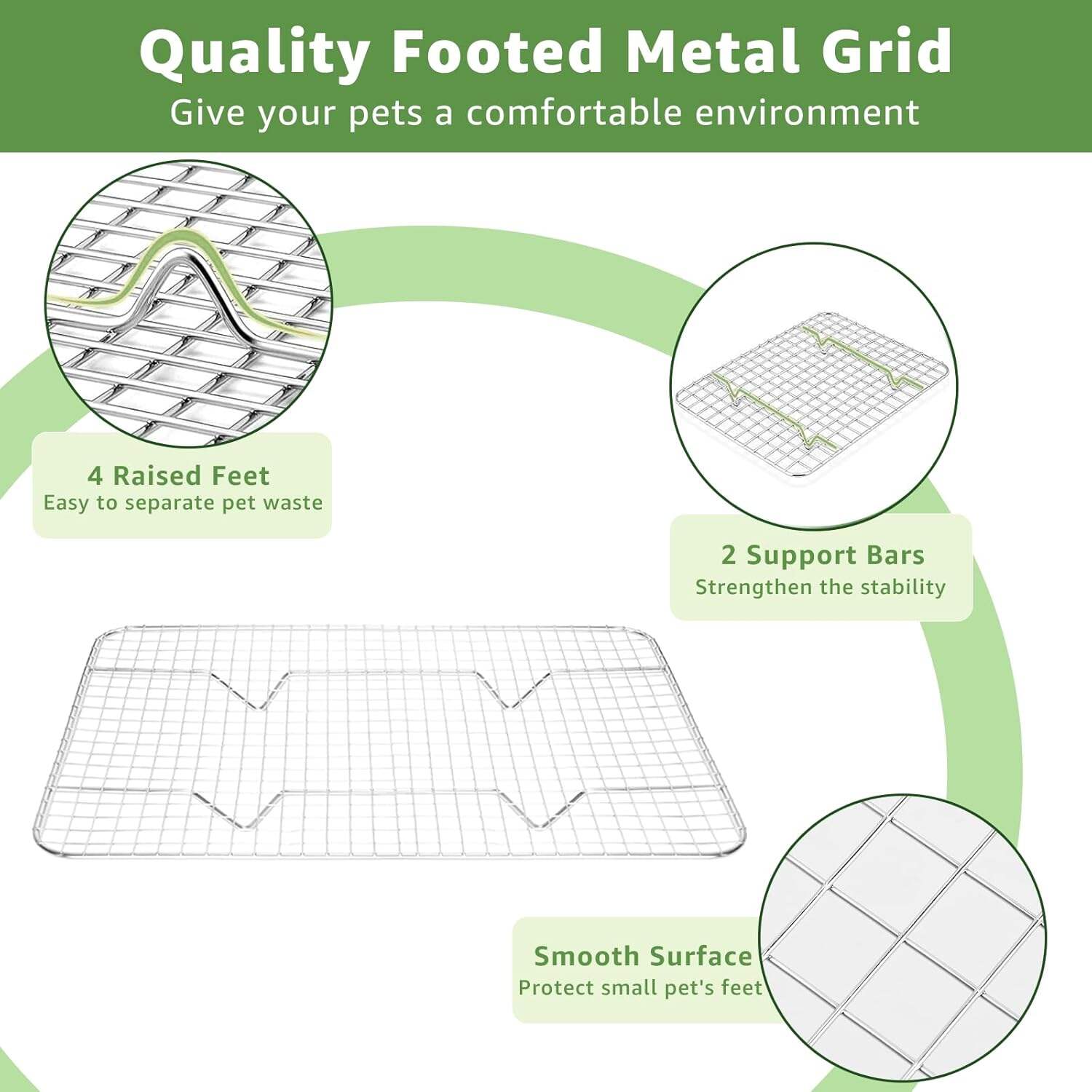 Quality Footed Metal Grid
Give your pets a comfortable environment

4 Raised Feet
Easy to separate pet waste

2 Support Bars
Strengthen the stability

Smooth Surface
Protect small pet's feet